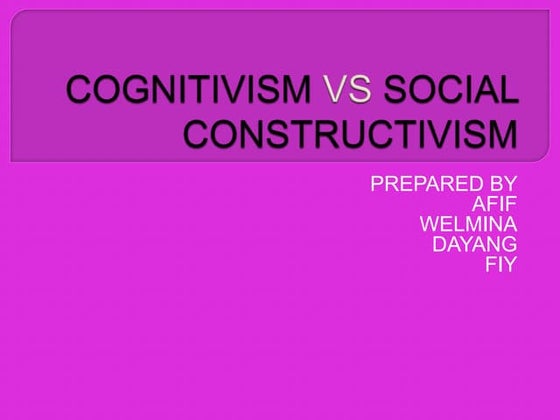 COGNITIVISM VS SOCIAL CONSTRUCTIVISM

PREPARED BY
AFIF
WELMINA
DAYANG
FIY